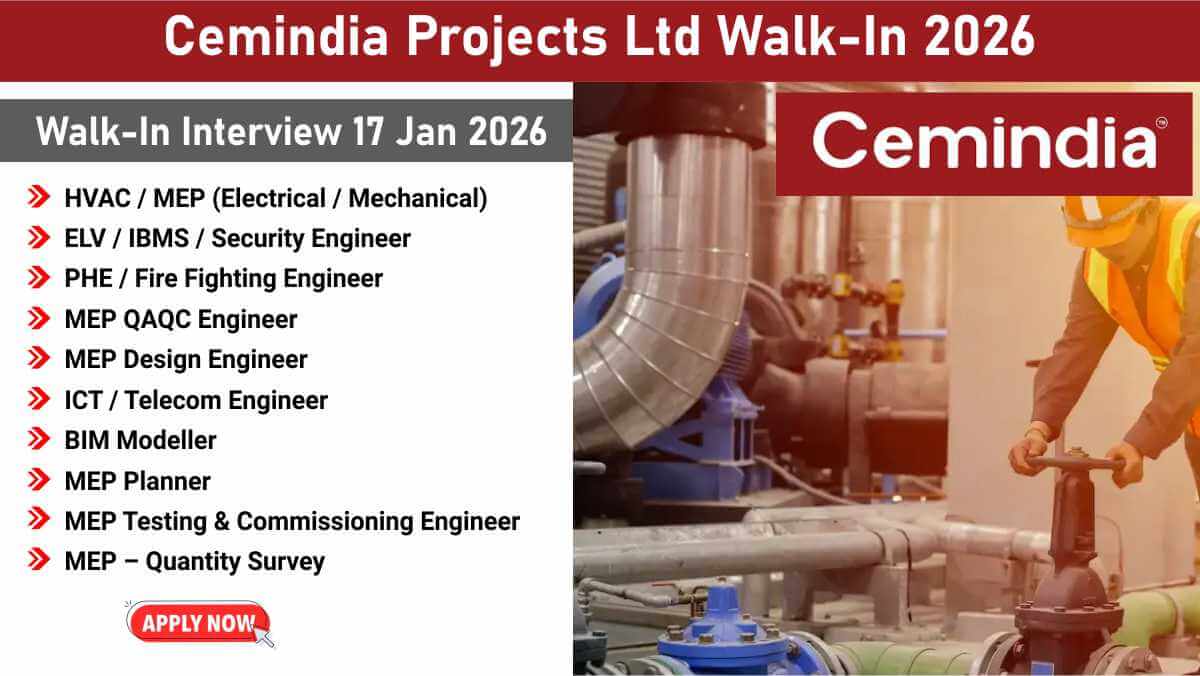 Cemindia Projects Ltd Walk-In 2026

Walk-In Interview 17 Jan 2026

Cemindia™

HVAC / MEP (Electrical / Mechanical)
ELV / IBMS / Security Engineer
PHE / Fire Fighting Engineer
MEP QAQC Engineer
MEP Design Engineer
ICT / Telecom Engineer
BIM Modeller
MEP Planner
MEP Testing & Commissioning Engineer
MEP – Quantity Survey

APPLY NOW